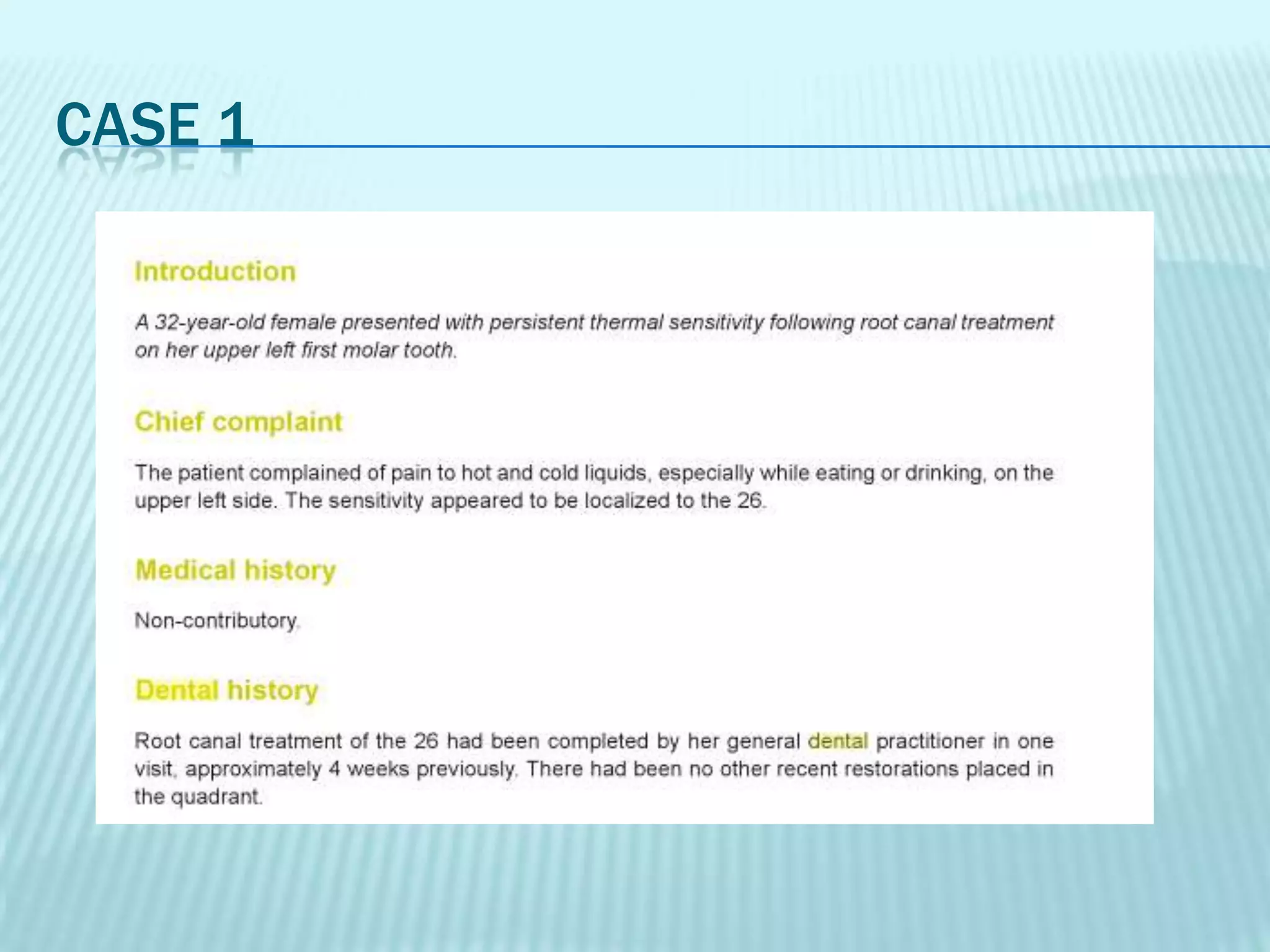 CASE 1

Introduction

A 32-year-old female presented with persistent thermal sensitivity following root canal treatment on her upper left first molar tooth.

Chief complaint

The patient complained of pain to hot and cold liquids, especially while eating or drinking, on the upper left side. The sensitivity appeared to be localized to the 26.

Medical history

Non-contributory.

Dental history

Root canal treatment of the 26 had been completed by her general dental practitioner in one visit, approximately 4 weeks previously. There had been no other recent restorations placed in the quadrant.